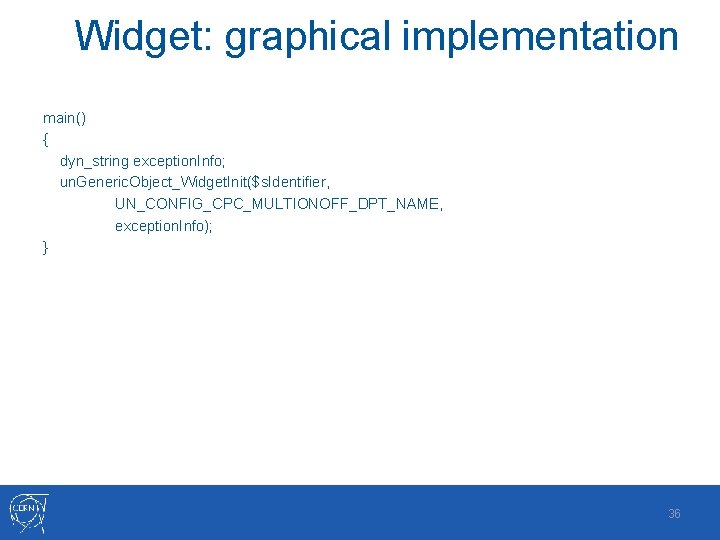 Widget: graphical implementation

main()
{
dyn_string exceptionInfo;
unGenericObject_WidgetInit($sIdentifier,
UN_CONFIG_CPC_MULTIONOFF_DPT_NAME,
exceptionInfo);
}

CERN

36